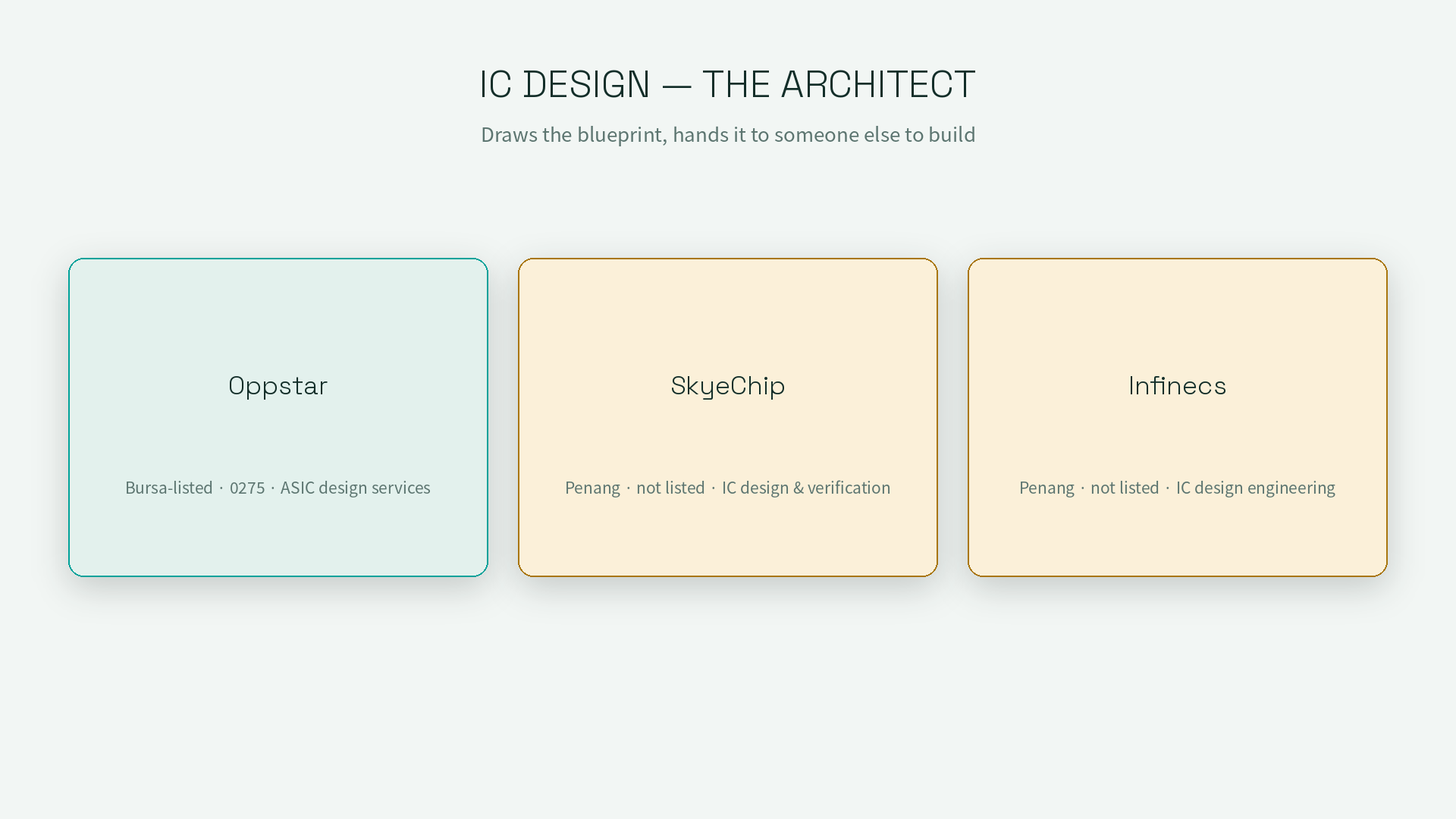 IC DESIGN — THE ARCHITECT

Draws the blueprint, hands it to someone else to build

Oppstar

Bursa-listed · 0275 · ASIC design services

SkyeChip

Penang · not listed · IC design & verification

Infinecs

Penang · not listed · IC design engineering